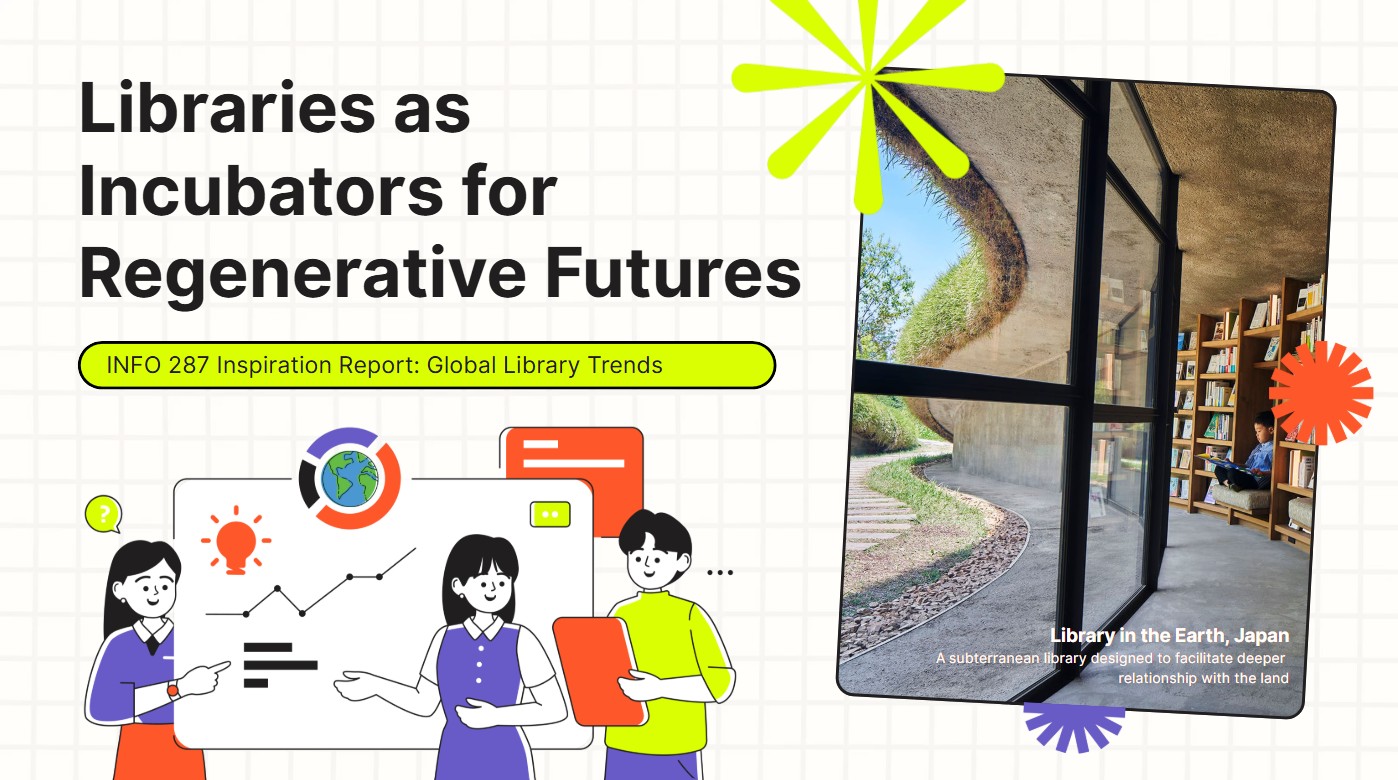 Libraries as Incubators for Regenerative Futures

INFO 287 Inspiration Report: Global Library Trends

?

Library in the Earth, Japan
A subterranean library designed to facilitate deeper relationship with the land